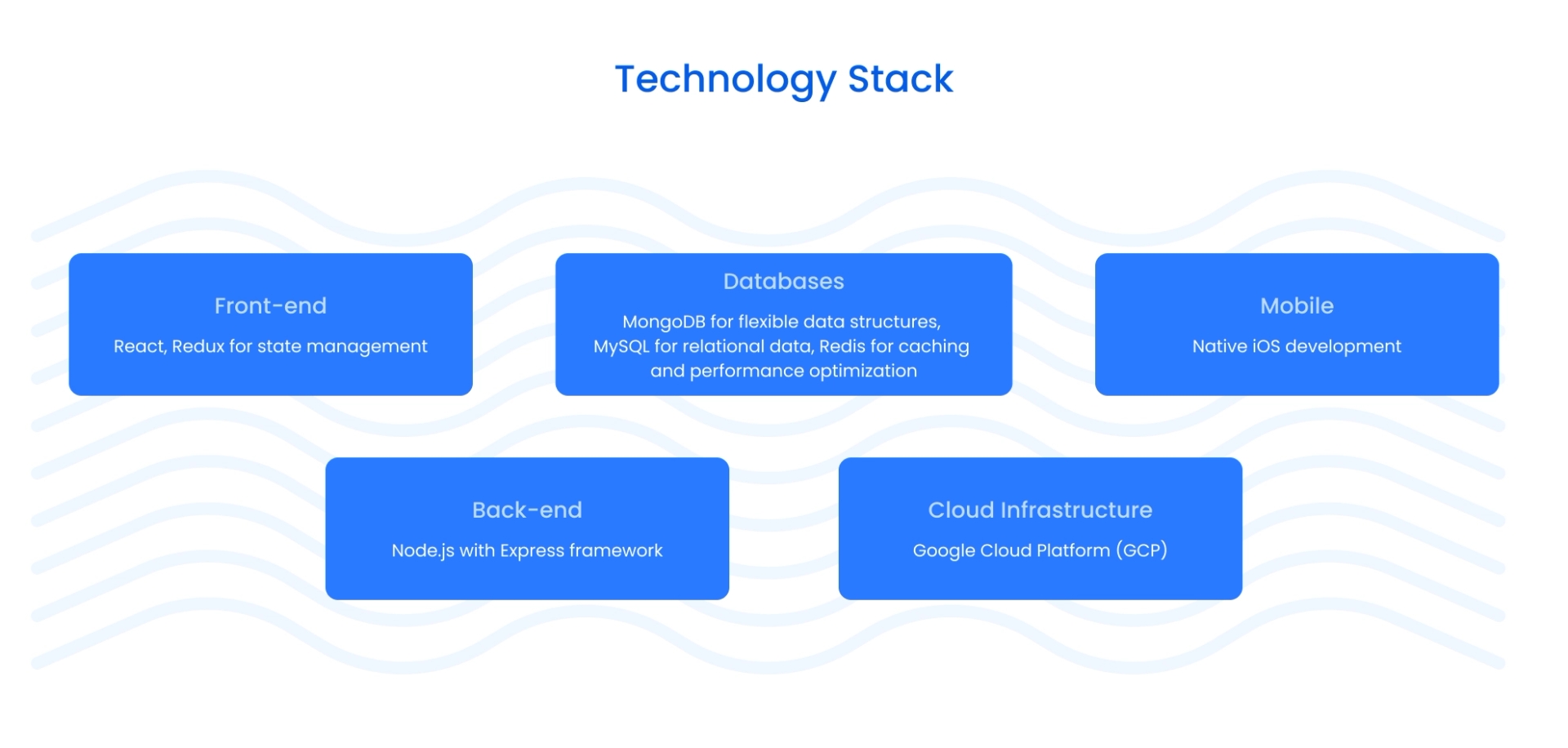 Technology Stack

Front-end

React, Redux for state management

Databases

MongoDB for flexible data structures, MySQL for relational data, Redis for caching and performance optimization

Mobile

Native iOS development

Back-end

Node.js with Express framework

Cloud Infrastructure

Google Cloud Platform (GCP)